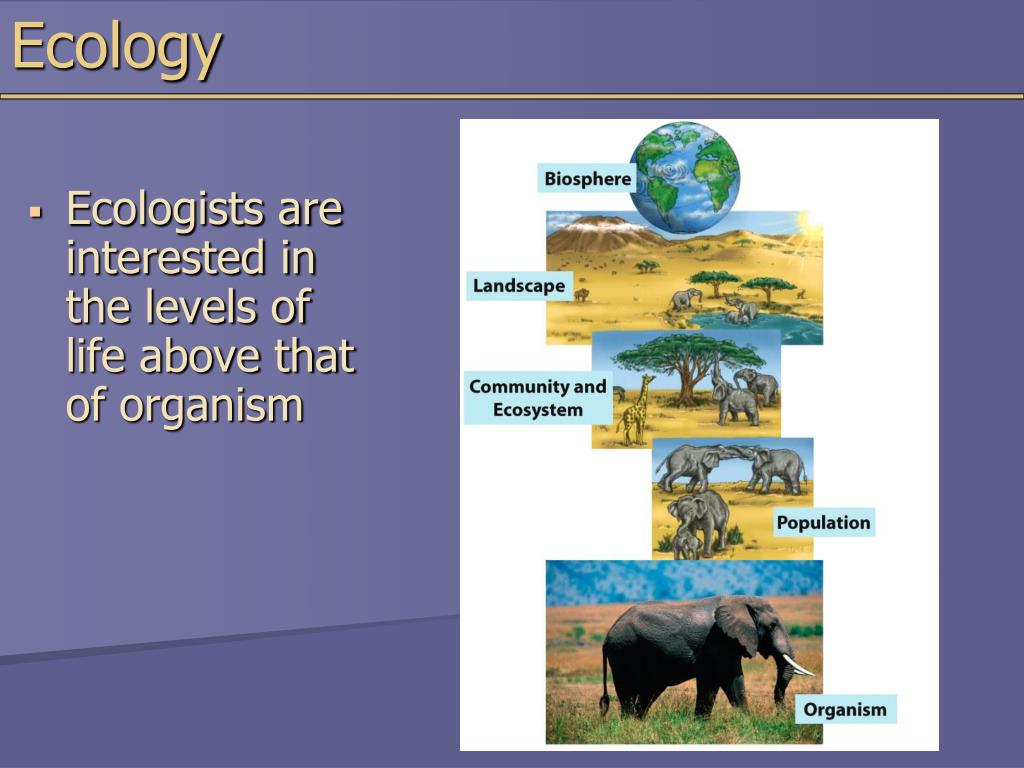 Ecology

▪ Ecologists are interested in the levels of life above that of organism

Biosphere

Landscape

Community and Ecosystem

Population

Organism